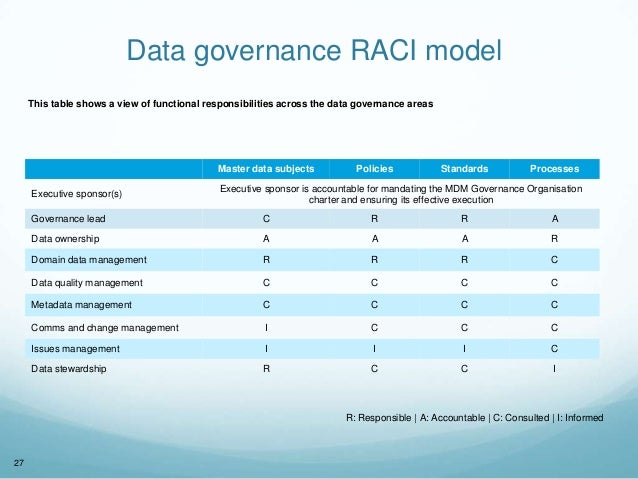 Data governance RACI model

This table shows a view of functional responsibilities across the data governance areas

| | Master data subjects | Policies | Standards | Processes |
|---|---|---|---|---|
| Executive sponsor(s) | Executive sponsor is accountable for mandating the MDM Governance Organisation charter and ensuring its effective execution | | | |
| Governance lead | C | R | R | A |
| Data ownership | A | A | A | R |
| Domain data management | R | R | R | C |
| Data quality management | C | C | C | C |
| Metadata management | C | C | C | C |
| Comms and change management | I | C | C | C |
| Issues management | I | I | I | C |
| Data stewardship | R | C | C | I |

R: Responsible | A: Accountable | C: Consulted | I: Informed

27